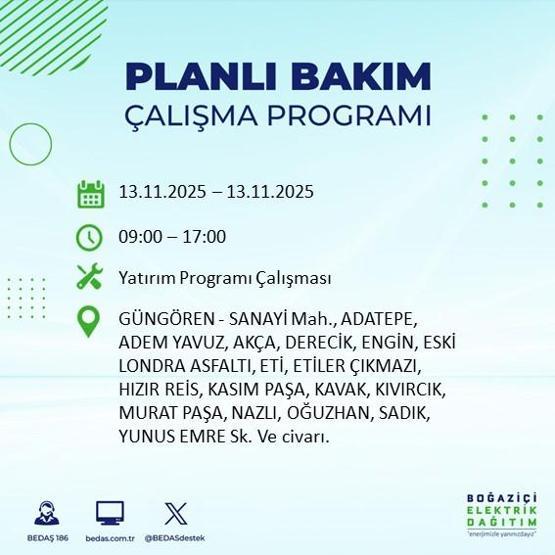 PLANLI BAKIM
ÇALIŞMA PROGRAMI

13.11.2025 – 13.11.2025

09:00 – 17:00

Yatırım Programı Çalışması

GÜNGÖREN - SANAYİ Mah., ADATEPE, ADEM YAVUZ, AKÇA, DERECİK, ENGİN, ESKİ LONDRA ASFALTI, ETİ, ETİLER ÇIKMAZI, HIZIR REİS, KASIM PAŞA, KAVAK, KIVIRCIK, MURAT PAŞA, NAZLI, OĞUZHAN, SADIK, YUNUS EMRE Sk. Ve civarı.

BEDAŞ 186 bedas.com.tr @BEDASdestek

BOĞAZİÇİ ELEKTRİK DAĞITIM
"enerjimizle yanınızdayız"